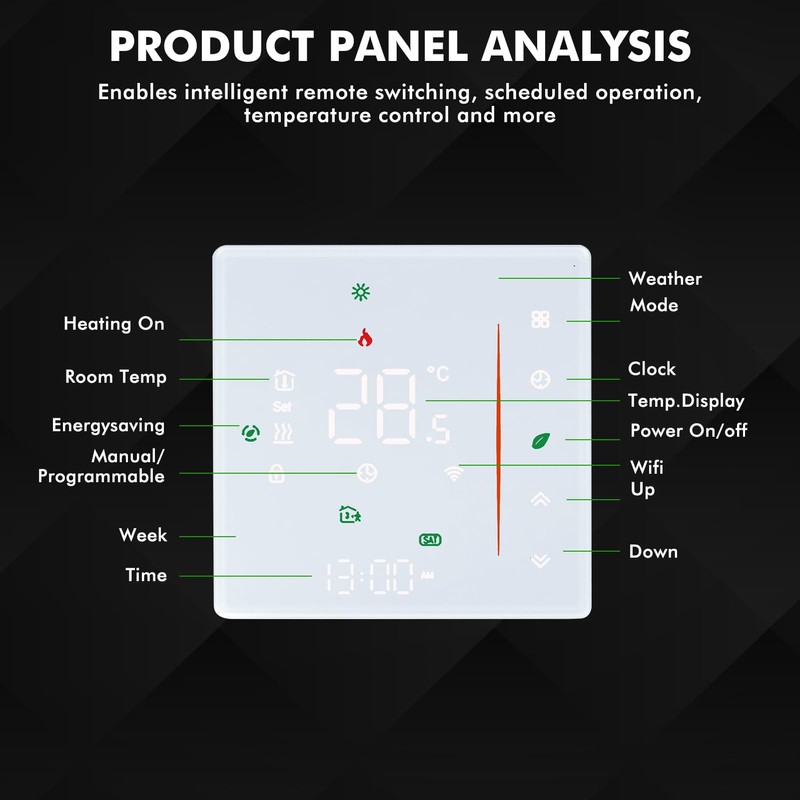 PRODUCT PANEL ANALYSIS

Enables intelligent remote switching, scheduled operation, temperature control and more

Heating On
Room Temp
Energysaving
Manual/ Programmable
Week
Time

Set
28.5 °C
SAT
13:00 AM

Weather
Mode
Clock
Temp.Display
Power On/off
Wifi
Up
Down